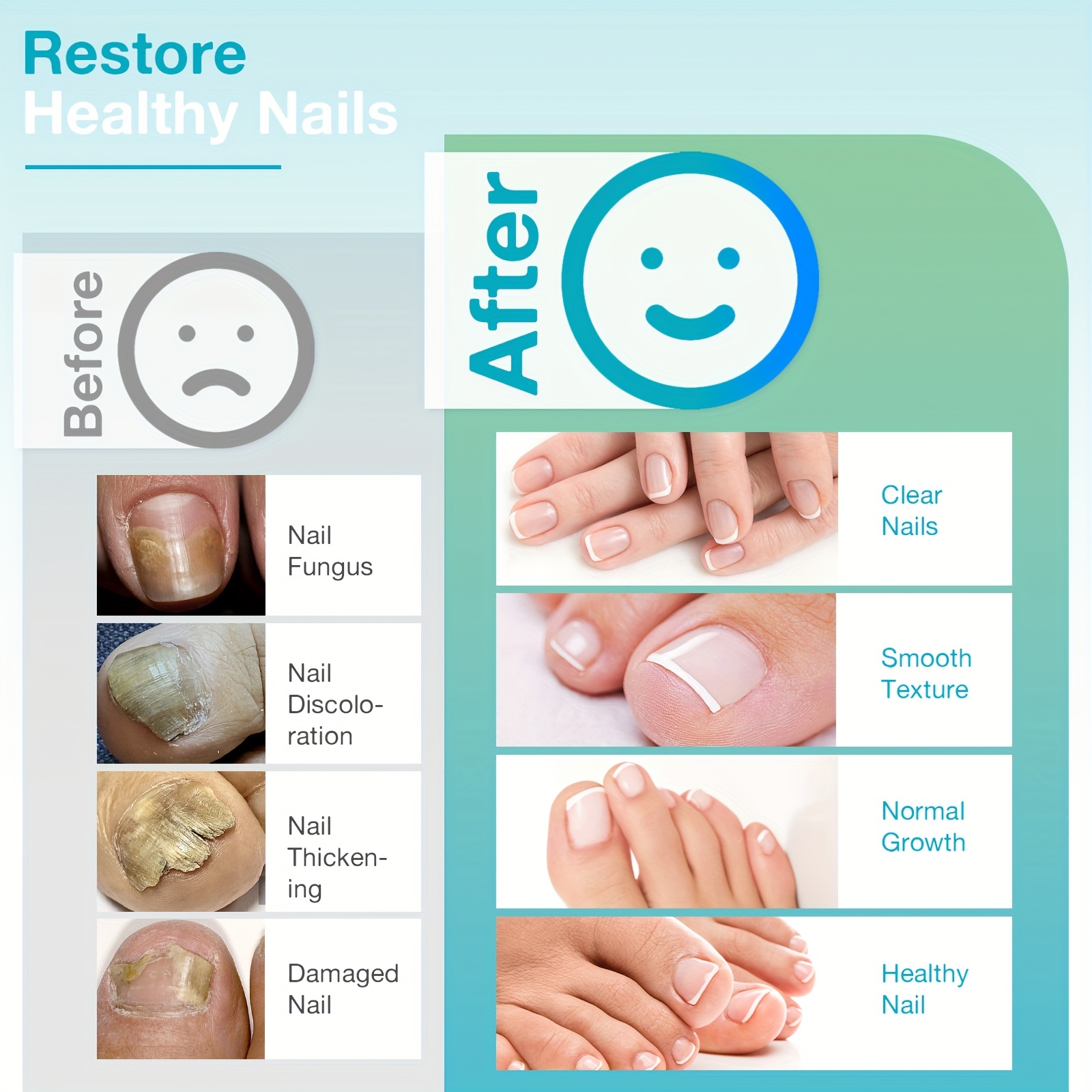 Restore
Healthy Nails

Before

Nail Fungus

Nail Discoloration

Nail Thickening

Damaged Nail

After

Clear Nails

Smooth Texture

Normal Growth

Healthy Nail